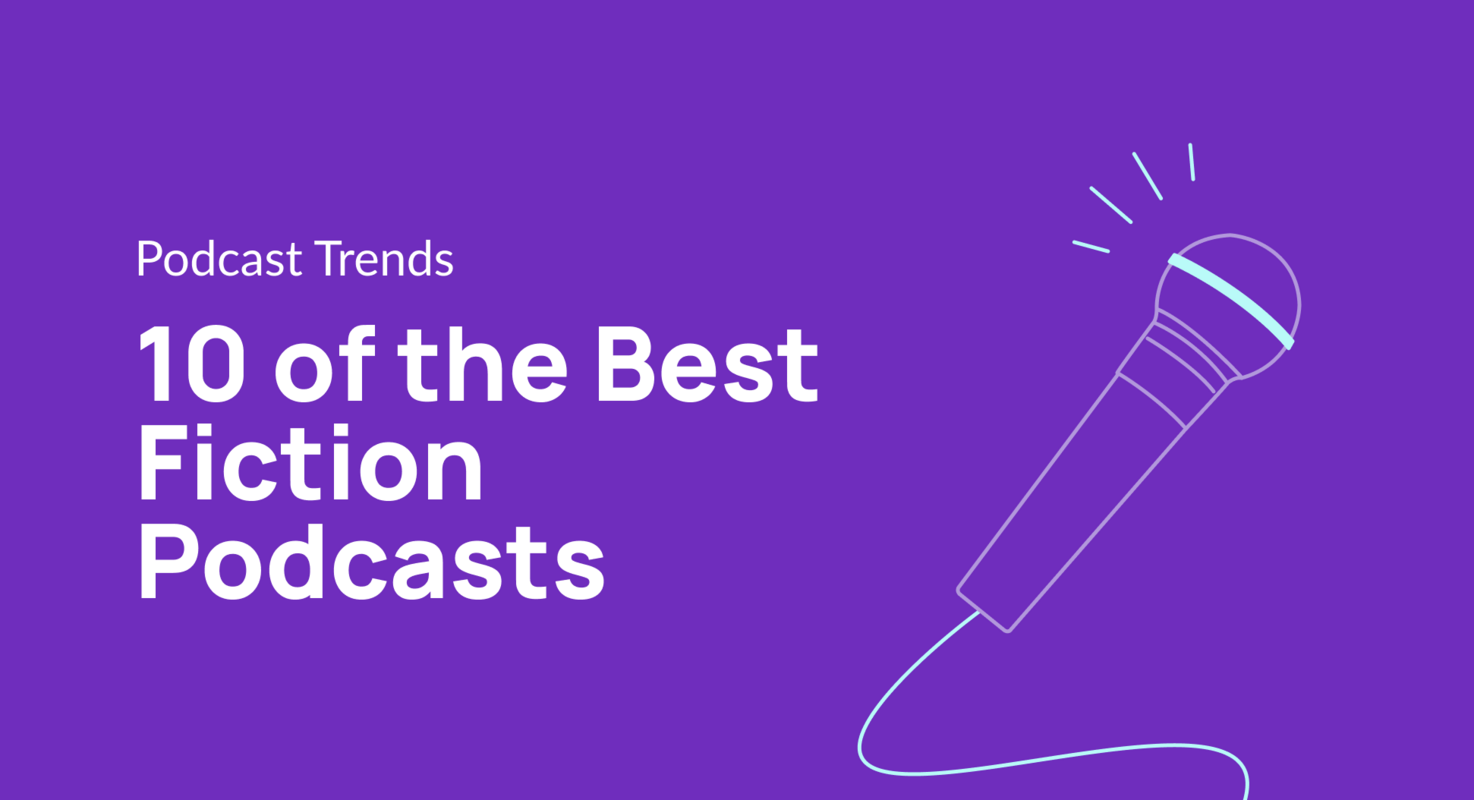 Podcast Trends

10 of the Best Fiction Podcasts